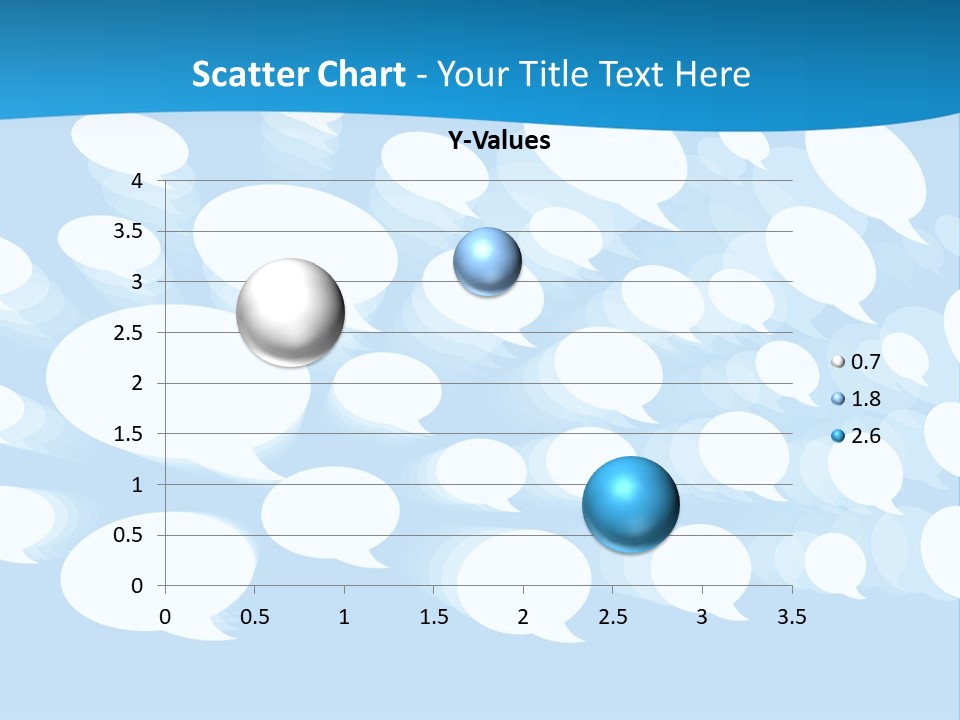 Scatter Chart - Your Title Text Here

Y-Values

4
3.5
3
2.5
2
1.5
1
0.5
0

0 0.5 1 1.5 2 2.5 3 3.5

0.7
1.8
2.6